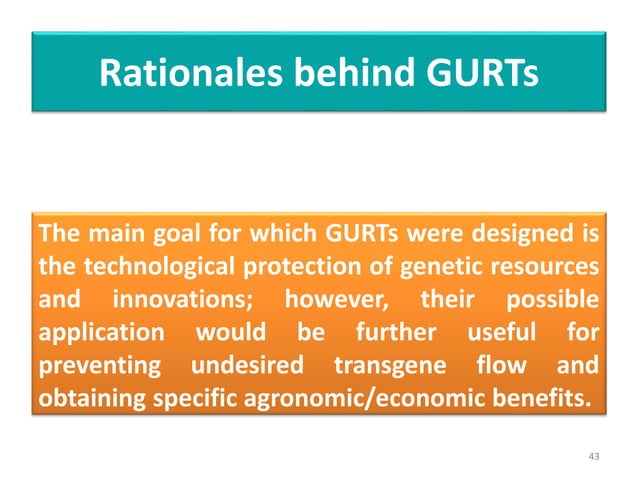 Rationales behind GURTs

The main goal for which GURTs were designed is the technological protection of genetic resources and innovations; however, their possible application would be further useful for preventing undesired transgene flow and obtaining specific agronomic/economic benefits.

43